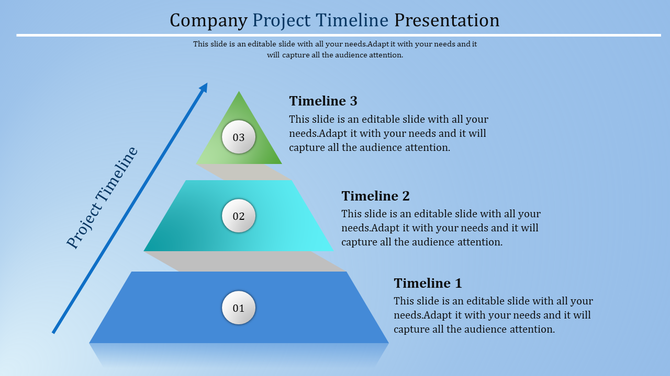 Company Project Timeline Presentation

This slide is an editable slide with all your needs.Adapt it with your needs and it will capture all the audience attention.

Project Timeline

03

Timeline 3

This slide is an editable slide with all your needs.Adapt it with your needs and it will capture all the audience attention.

02

Timeline 2

This slide is an editable slide with all your needs.Adapt it with your needs and it will capture all the audience attention.

01

Timeline 1

This slide is an editable slide with all your needs.Adapt it with your needs and it will capture all the audience attention.